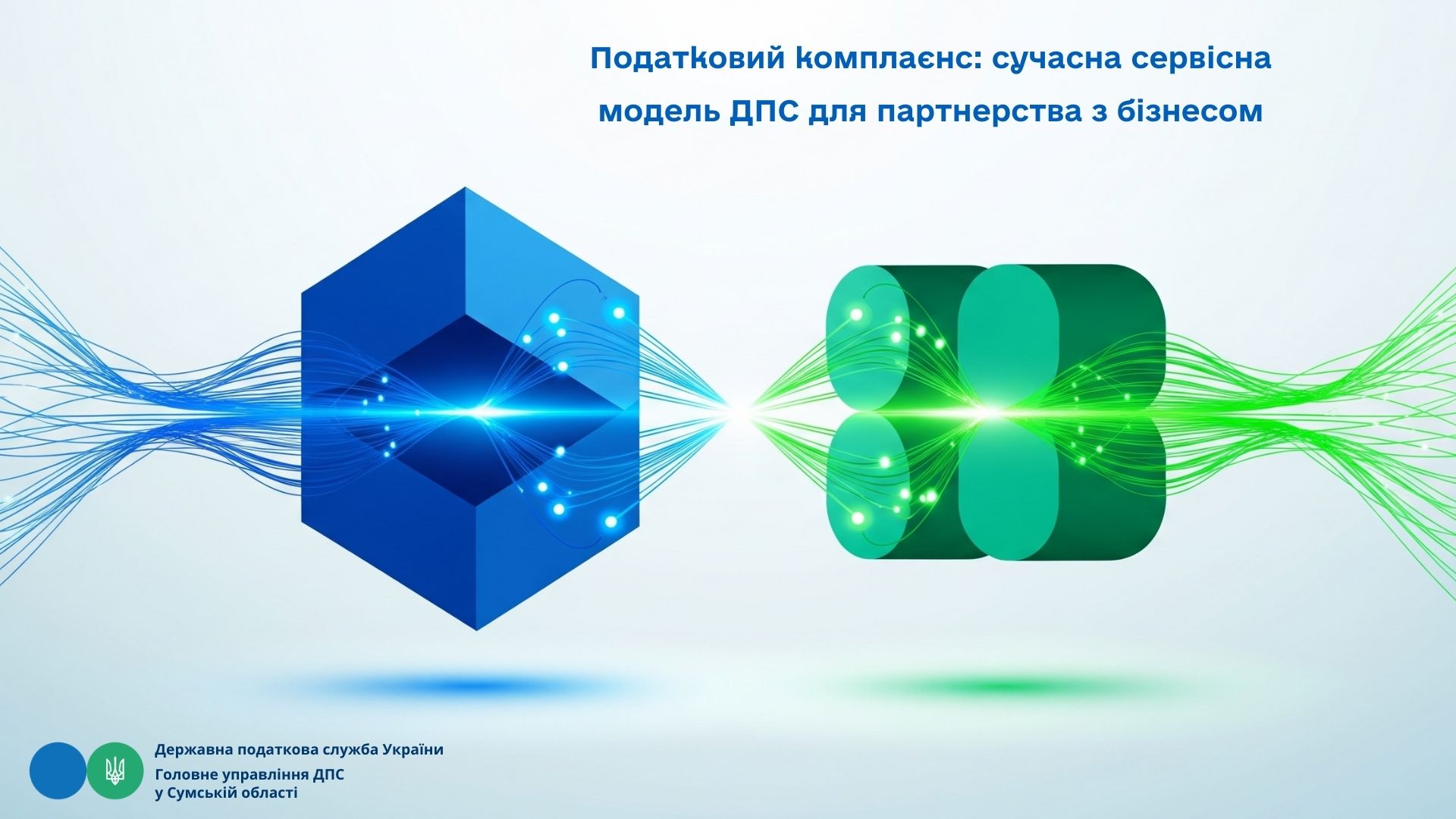 Податковий комплаєнс: сучасна сервісна модель ДПС для партнерства з бізнесом

Державна податкова служба України
Головне управління ДПС у Сумській області